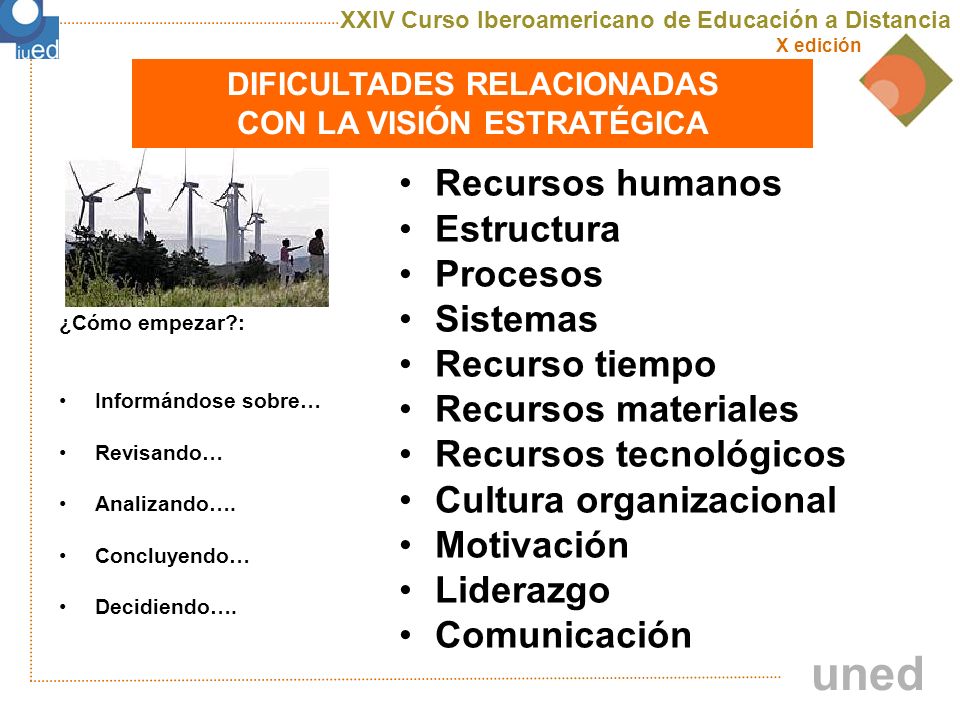 iued

XXIV Curso Iberoamericano de Educación a Distancia
X edición

DIFICULTADES RELACIONADAS CON LA VISIÓN ESTRATÉGICA

¿Cómo empezar?:

• Informándose sobre…
• Revisando…
• Analizando….
• Concluyendo…
• Decidiendo….

• Recursos humanos
• Estructura
• Procesos
• Sistemas
• Recurso tiempo
• Recursos materiales
• Recursos tecnológicos
• Cultura organizacional
• Motivación
• Liderazgo
• Comunicación

uned